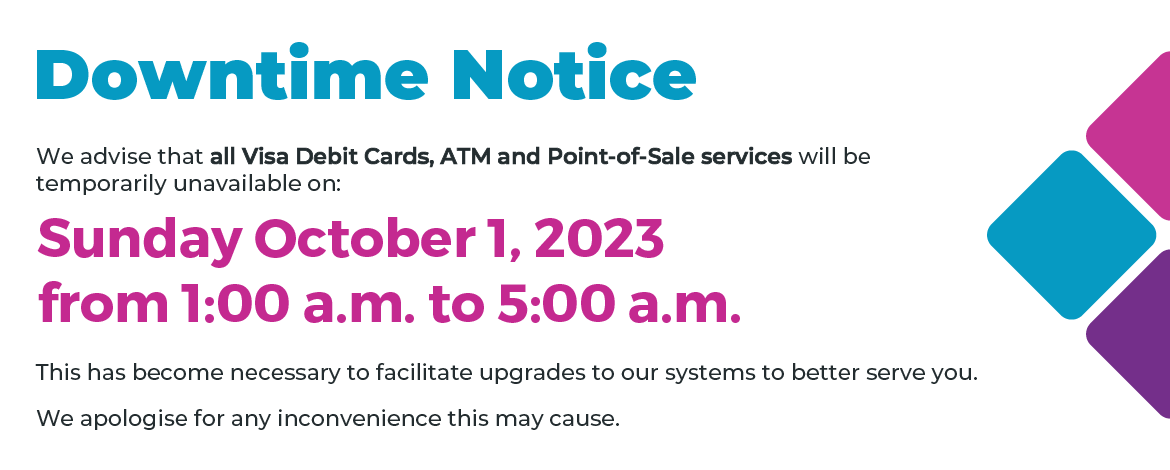 Downtime Notice

We advise that all Visa Debit Cards, ATM and Point-of-Sale services will be temporarily unavailable on:

Sunday October 1, 2023
from 1:00 a.m. to 5:00 a.m.

This has become necessary to facilitate upgrades to our systems to better serve you.

We apologise for any inconvenience this may cause.